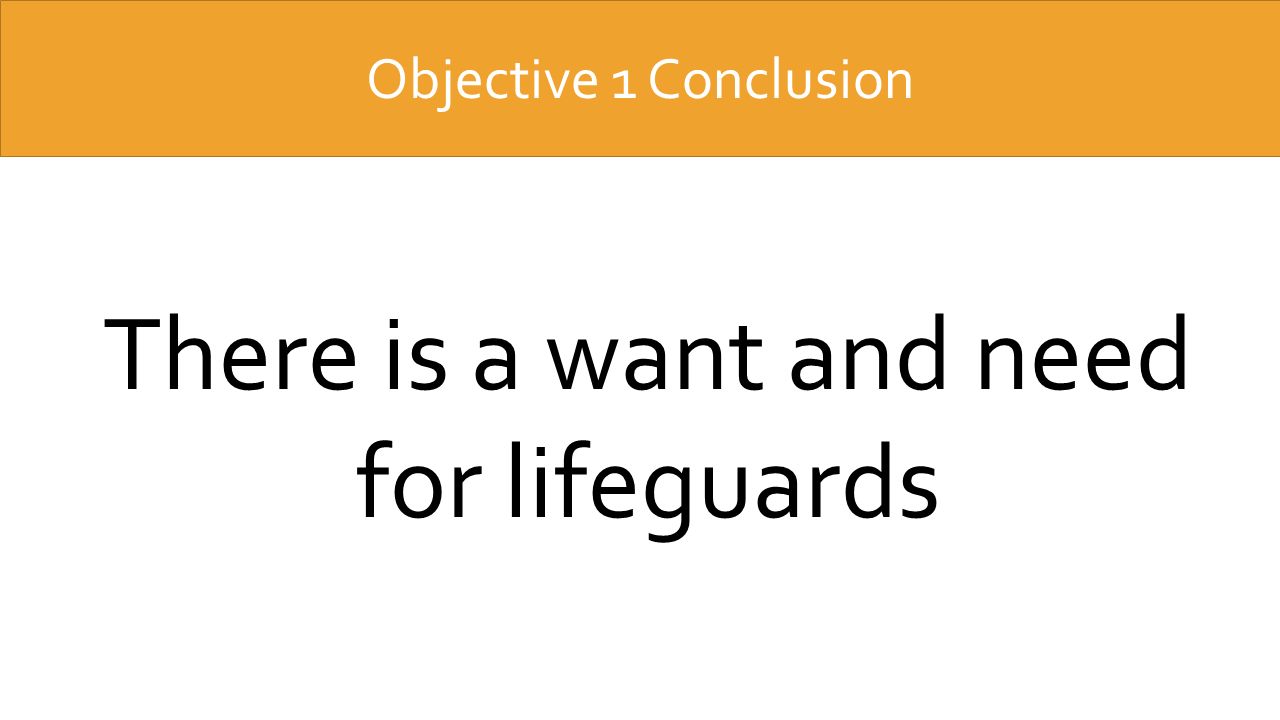 Objective 1 Conclusion

There is a want and need for lifeguards